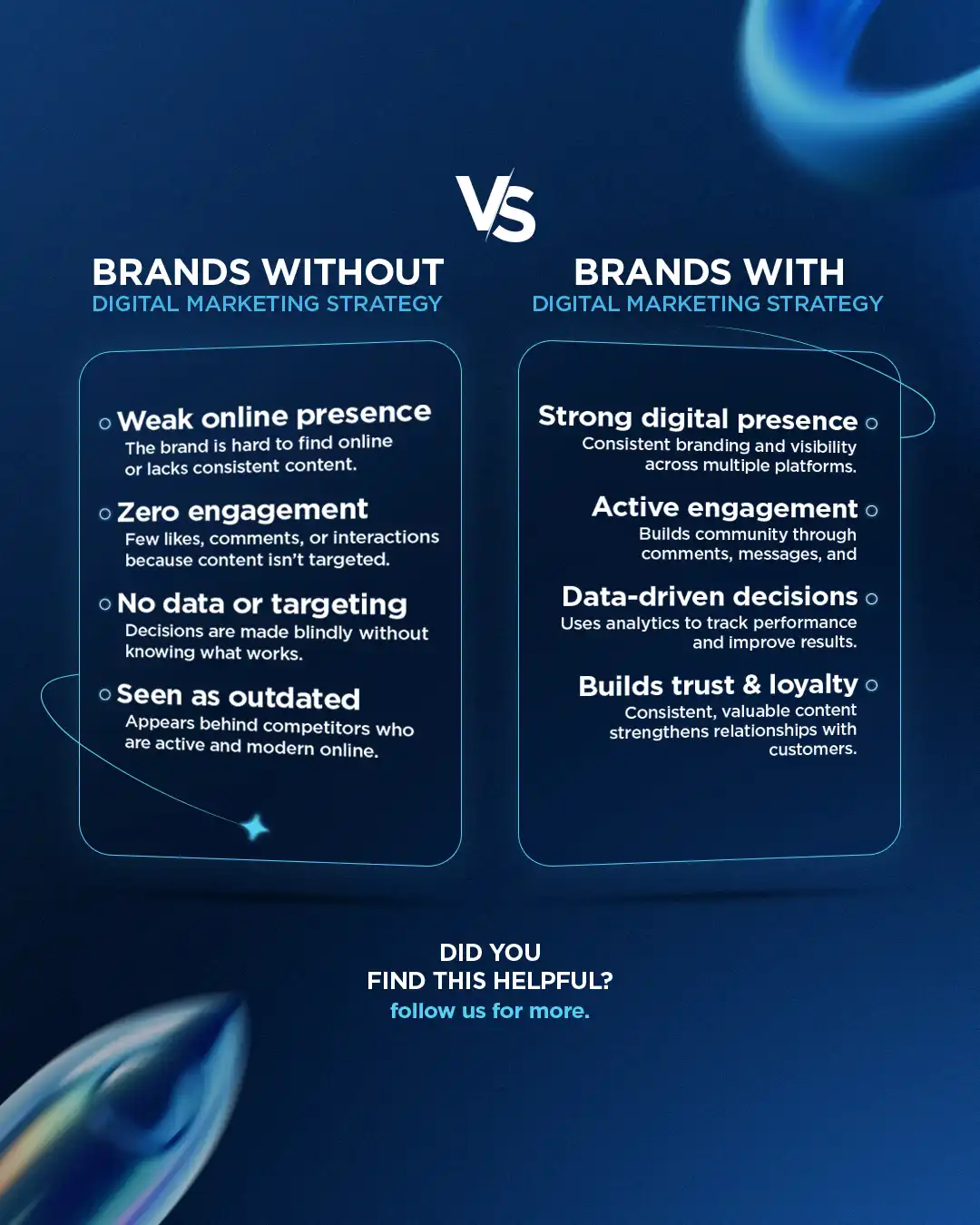 VS

BRANDS WITHOUT
DIGITAL MARKETING STRATEGY

Weak online presence
The brand is hard to find online or lacks consistent content.

Zero engagement
Few likes, comments, or interactions because content isn't targeted.

No data or targeting
Decisions are made blindly without knowing what works.

Seen as outdated
Appears behind competitors who are active and modern online.

BRANDS WITH
DIGITAL MARKETING STRATEGY

Strong digital presence
Consistent branding and visibility across multiple platforms.

Active engagement
Builds community through comments, messages, and

Data-driven decisions
Uses analytics to track performance and improve results.

Builds trust & loyalty
Consistent, valuable content strengthens relationships with customers.

DID YOU
FIND THIS HELPFUL?
follow us for more.